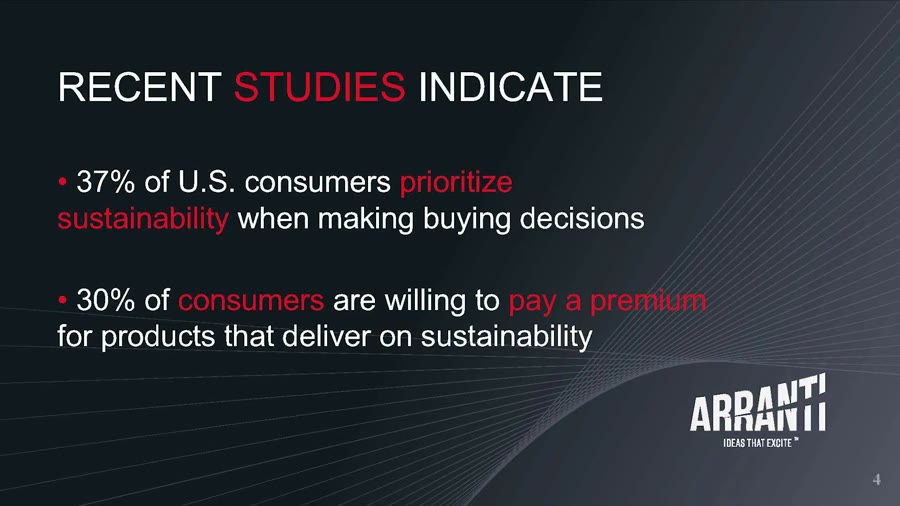 RECENT STUDIES INDICATE

• 37% of U.S. consumers prioritize sustainability when making buying decisions

• 30% of consumers are willing to pay a premium for products that deliver on sustainability

ARRANTI
IDEAS THAT EXCITE ™

4